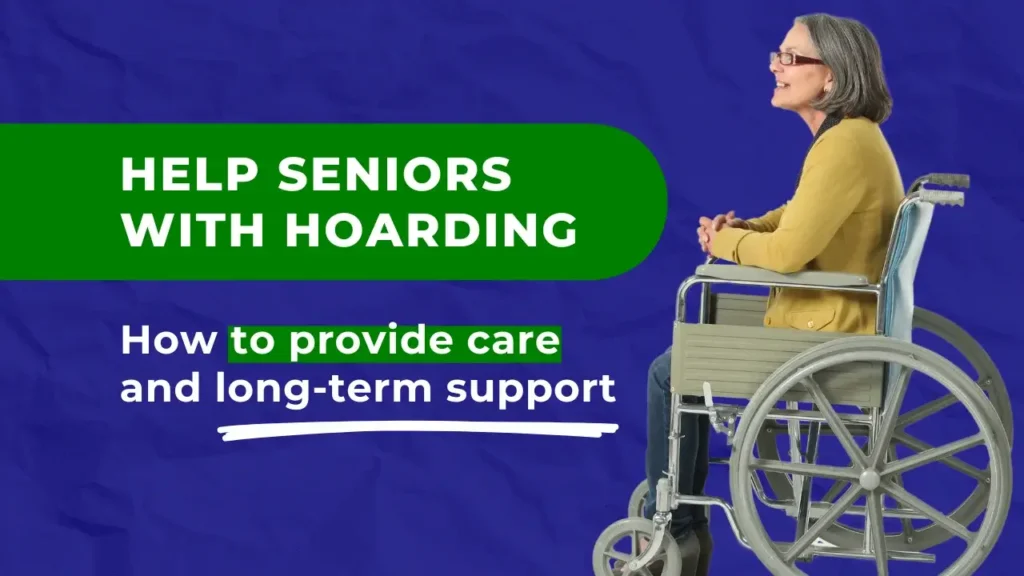 HELP SENIORS WITH HOARDING

How to provide care and long-term support